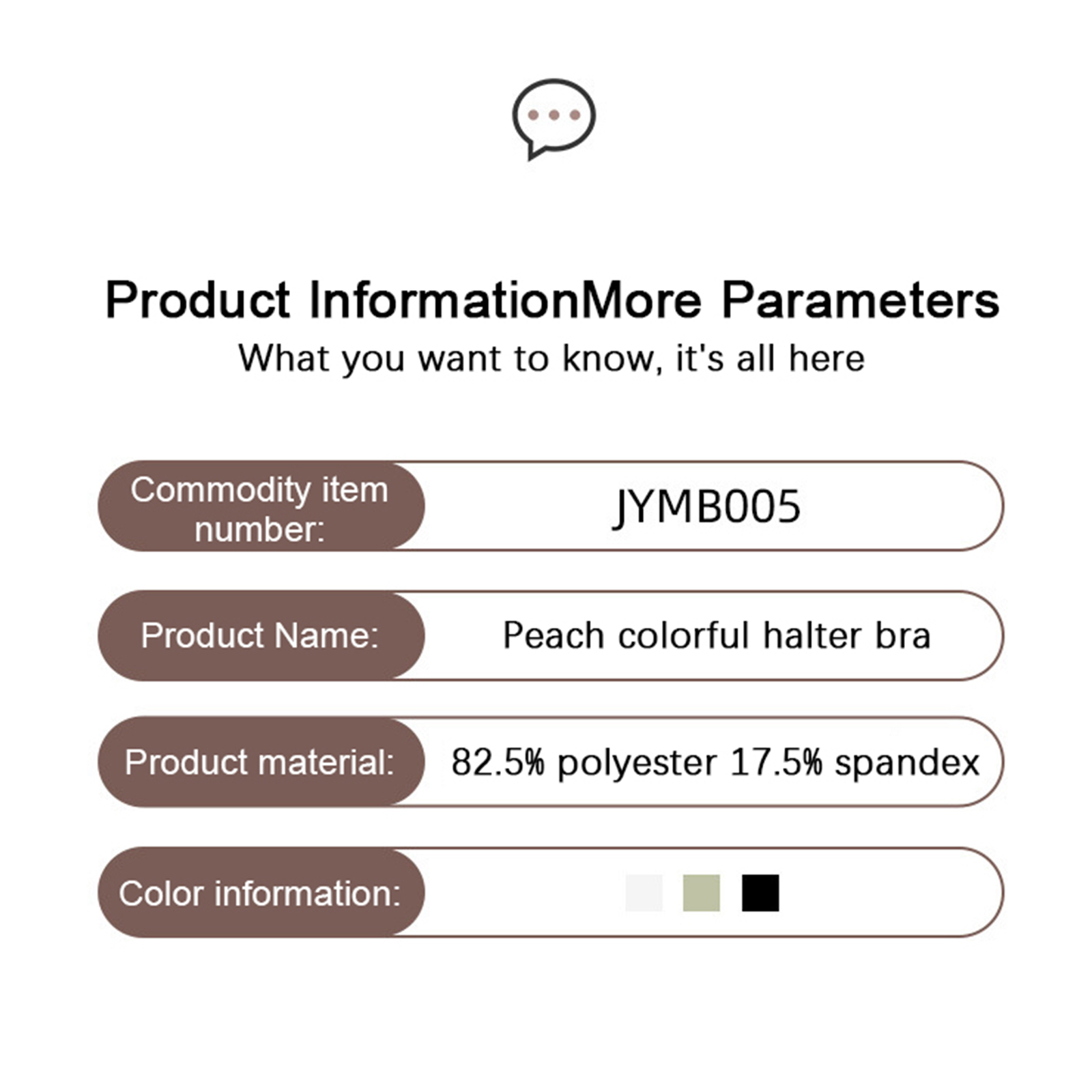 Product InformationMore Parameters

What you want to know, it's all here

Commodity item number: JYMB005

Product Name: Peach colorful halter bra

Product material: 82.5% polyester 17.5% spandex

Color information: